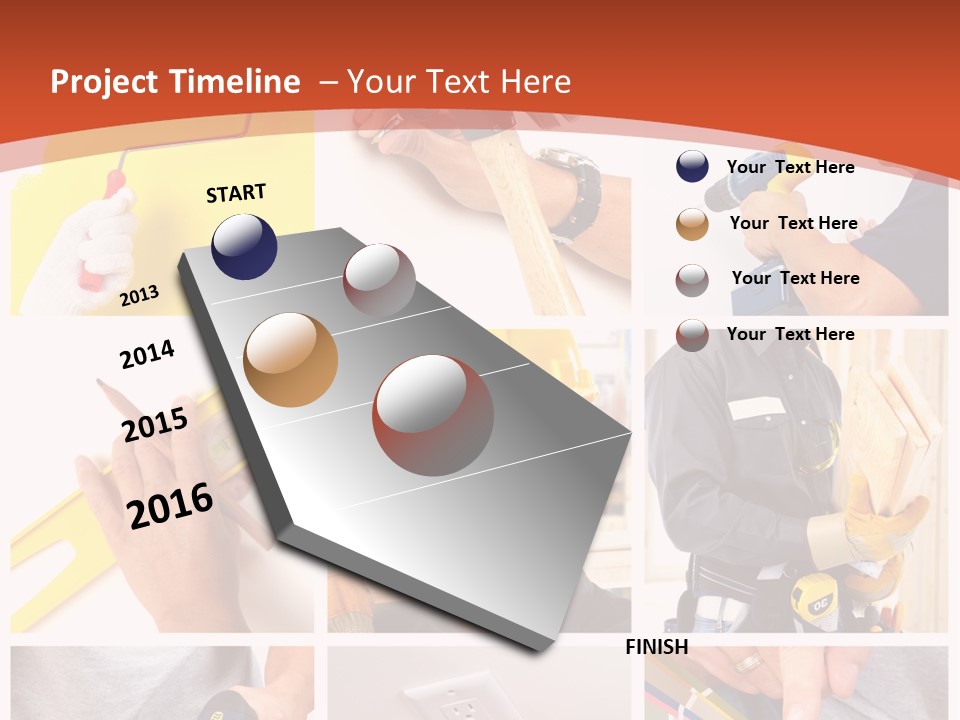 Project Timeline – Your Text Here

START

2013

2014

2015

2016

FINISH

Your Text Here

Your Text Here

Your Text Here

Your Text Here